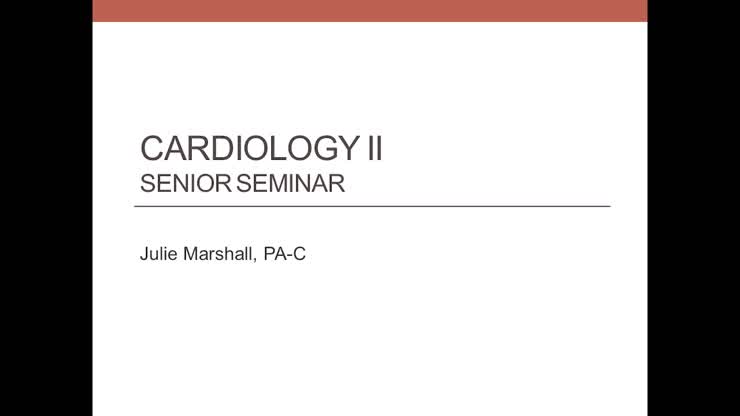 CARDIOLOGY II
SENIOR SEMINAR

Julie Marshall, PA-C